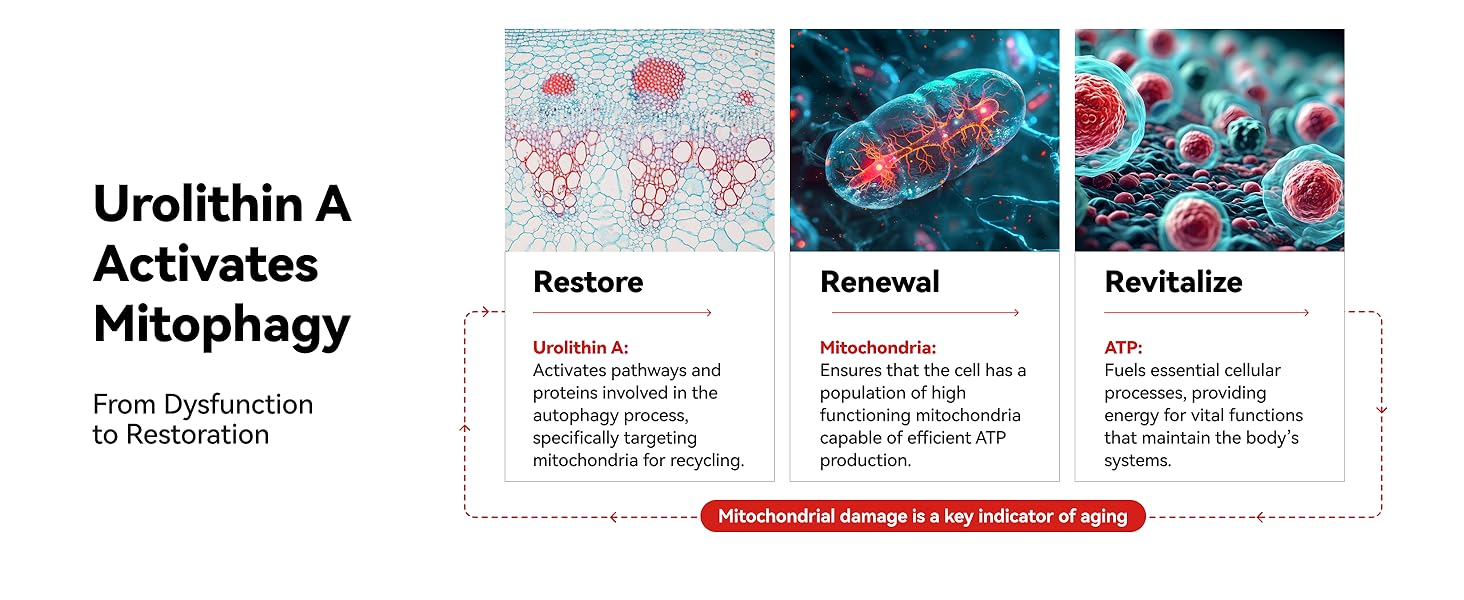 Urolithin A Activates Mitophagy

From Dysfunction to Restoration

Restore

Urolithin A:
Activates pathways and proteins involved in the autophagy process, specifically targeting mitochondria for recycling.

Renewal

Mitochondria:
Ensures that the cell has a population of high functioning mitochondria capable of efficient ATP production.

Revitalize

ATP:
Fuels essential cellular processes, providing energy for vital functions that maintain the body's systems.

Mitochondrial damage is a key indicator of aging